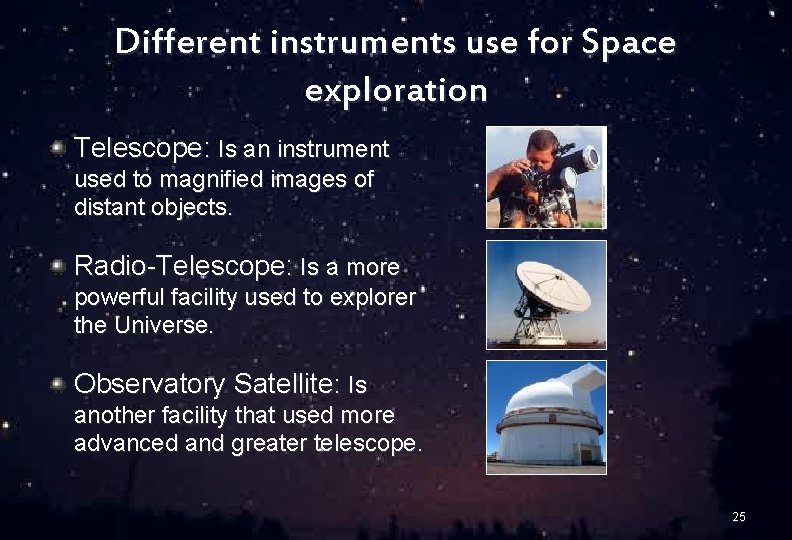 Different instruments use for Space exploration

Telescope: Is an instrument used to magnified images of distant objects.

Radio-Telescope: Is a more powerful facility used to explorer the Universe.

Observatory Satellite: Is another facility that used more advanced and greater telescope.

25